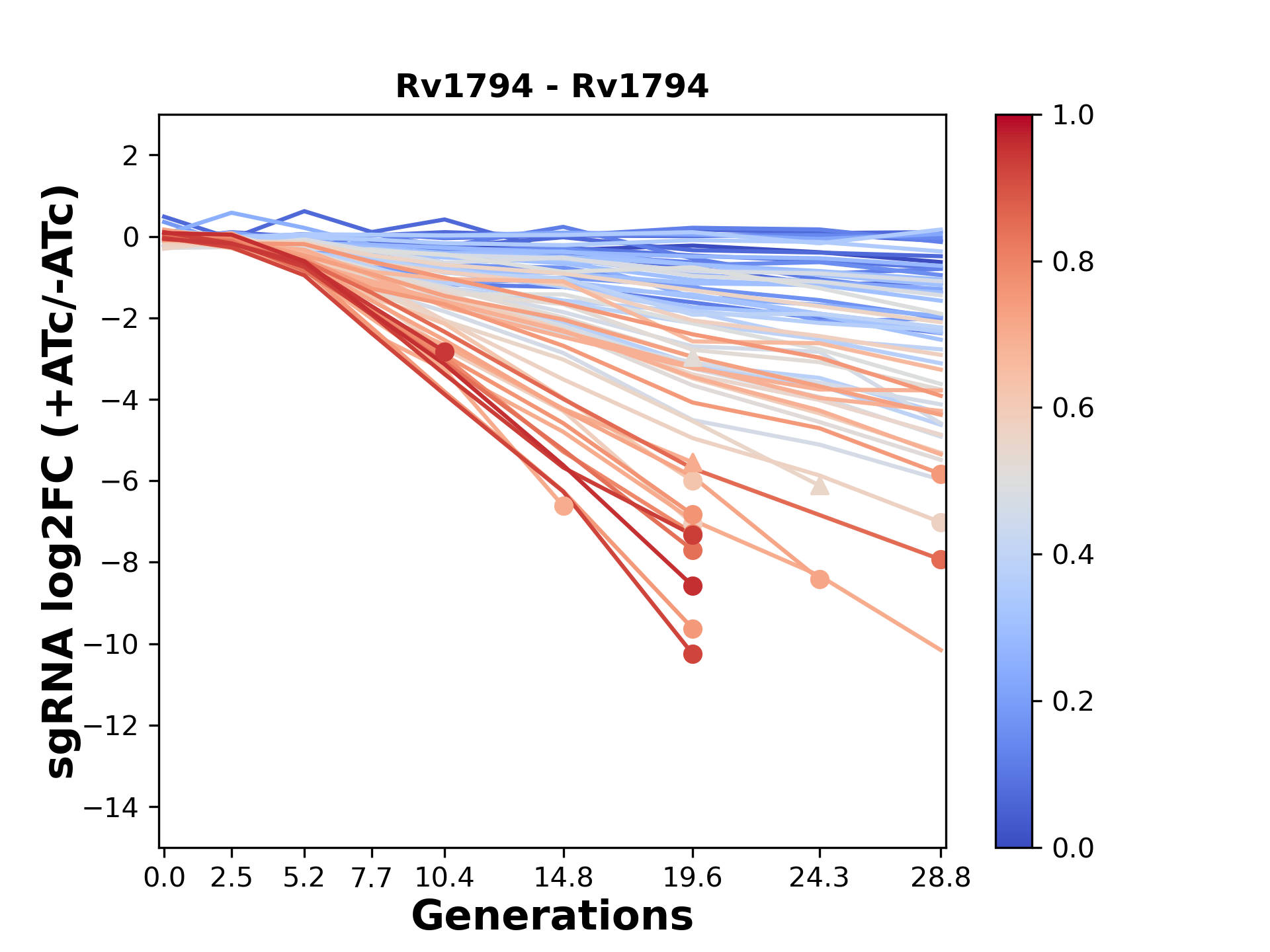 Rv1794 - Rv1794

sgRNA log2FC (+ATc/-ATc)

2
0
−2
−4
−6
−8
−10
−12
−14

0.0 2.5 5.2 7.7 10.4 14.8 19.6 24.3 28.8

Generations

1.0
0.8
0.6
0.4
0.2
0.0